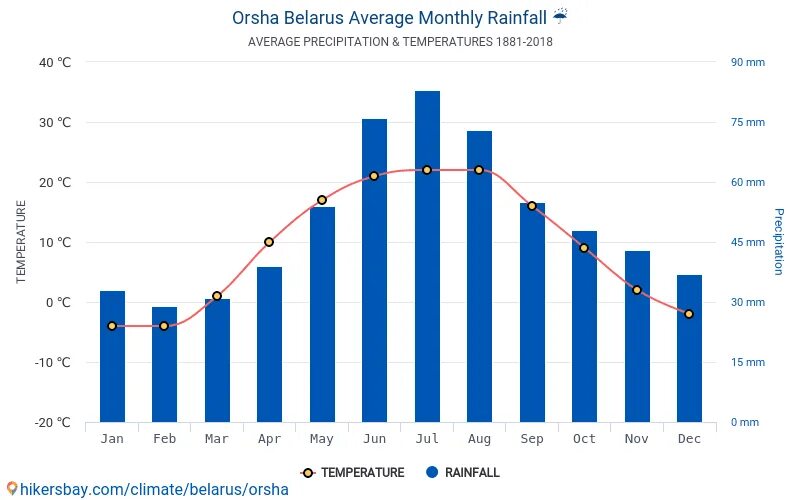 Orsha Belarus Average Monthly Rainfall ☔
AVERAGE PRECIPITATION & TEMPERATURES 1881-2018

TEMPERATURE
40 °C
30 °C
20 °C
10 °C
0 °C
-10 °C
-20 °C

Precipitation
90 mm
75 mm
60 mm
45 mm
30 mm
15 mm
0 mm

Jan Feb Mar Apr May Jun Jul Aug Sep Oct Nov Dec

TEMPERATURE RAINFALL

hikersbay.com/climate/belarus/orsha